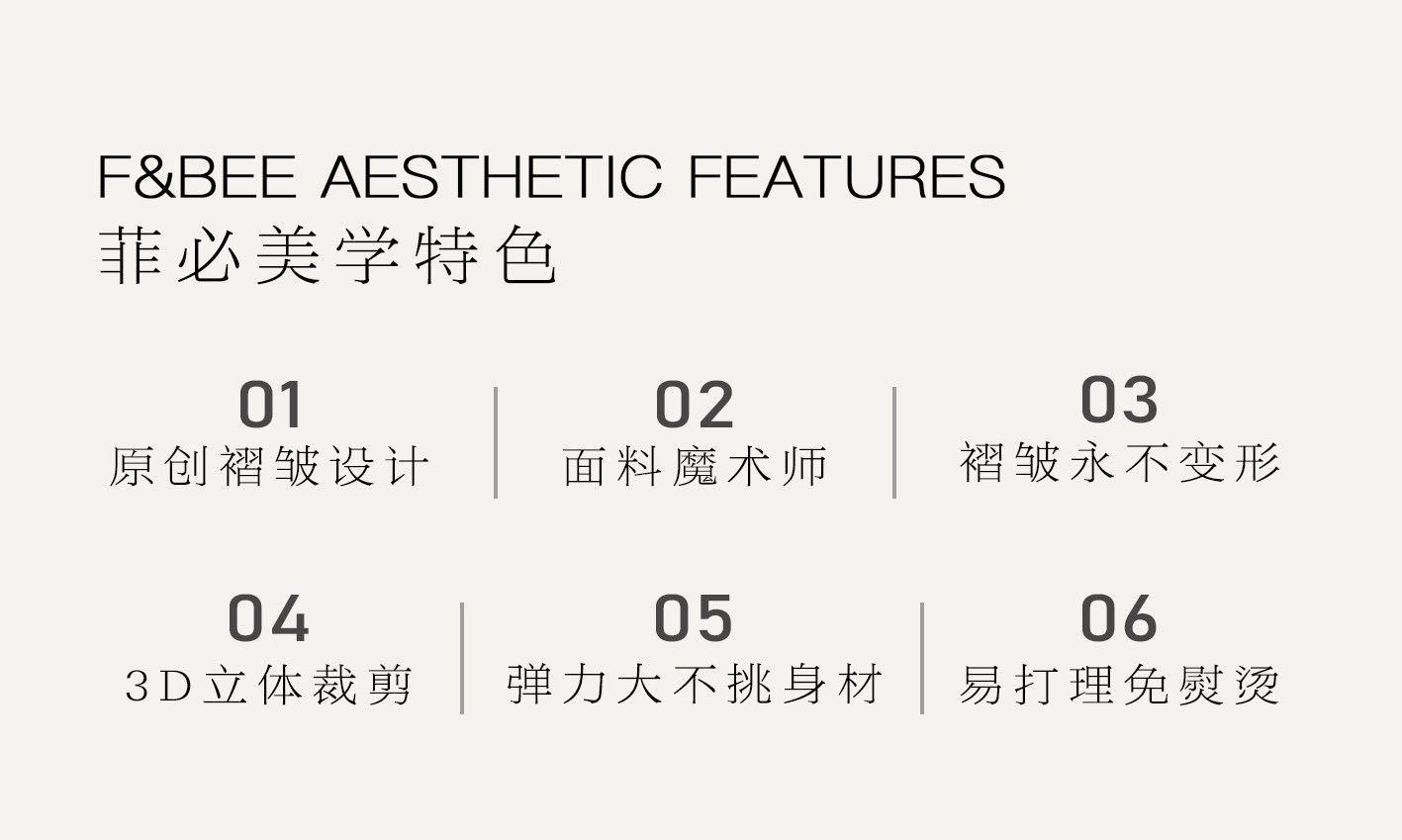 F&BEE AESTHETIC FEATURES
菲必美学特色

01
原创褶皱设计

02
面料魔术师

03
褶皱永不变形

04
3D立体裁剪

05
弹力大不挑身材

06
易打理免熨烫